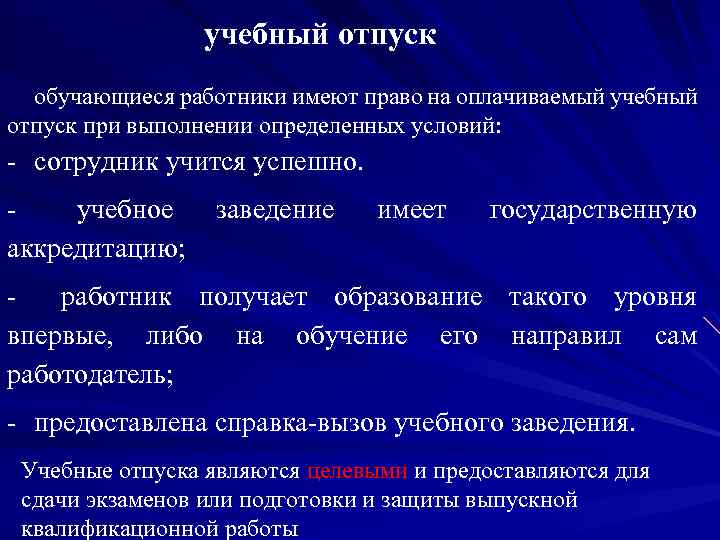 учебный отпуск

обучающиеся работники имеют право на оплачиваемый учебный отпуск при выполнении определенных условий:

- сотрудник учится успешно.

- учебное заведение имеет государственную аккредитацию;

- работник получает образование такого уровня впервые, либо на обучение его направил сам работодатель;

- предоставлена справка-вызов учебного заведения.

Учебные отпуска являются целевыми и предоставляются для сдачи экзаменов или подготовки и защиты выпускной квалификационной работы